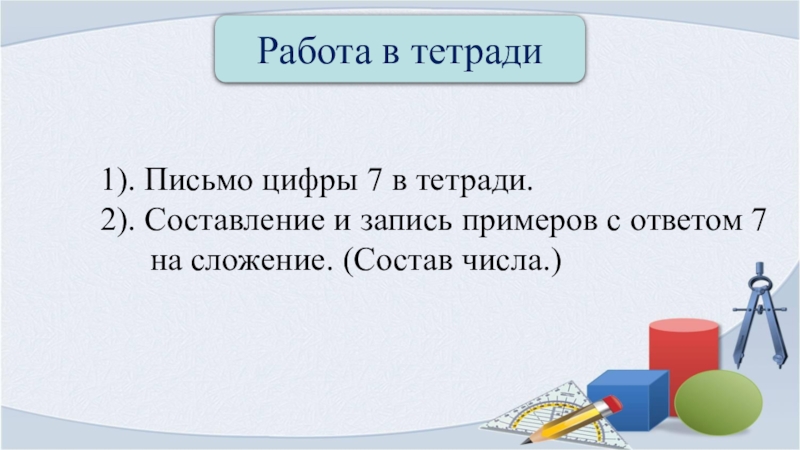 Работа в тетради

1). Письмо цифры 7 в тетради.
2). Составление и запись примеров с ответом 7 на сложение. (Состав числа.)